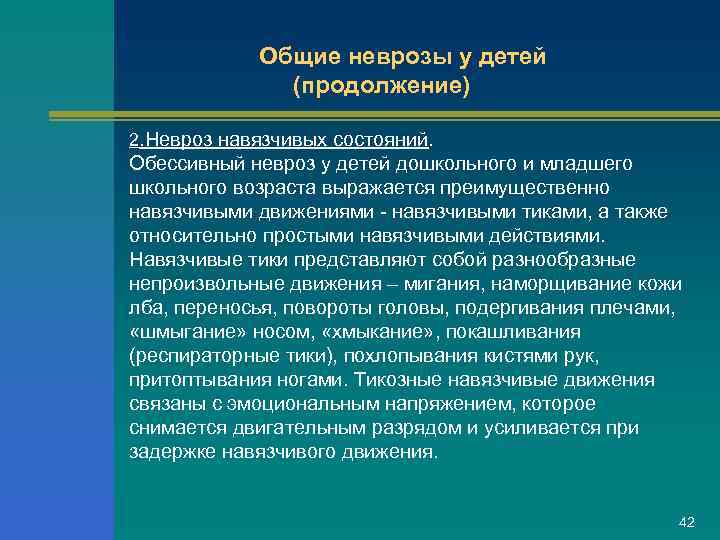 Общие неврозы у детей
(продолжение)

2.Невроз навязчивых состояний.
Обессивный невроз у детей дошкольного и младшего школьного возраста выражается преимущественно навязчивыми движениями - навязчивыми тиками, а также относительно простыми навязчивыми действиями. Навязчивые тики представляют собой разнообразные непроизвольные движения – мигания, наморщивание кожи лба, переносья, повороты головы, подергивания плечами, «шмыгание» носом, «хмыкание», покашливания (респираторные тики), похлопывания кистями рук, притоптывания ногами. Тикозные навязчивые движения связаны с эмоциональным напряжением, которое снимается двигательным разрядом и усиливается при задержке навязчивого движения.

42